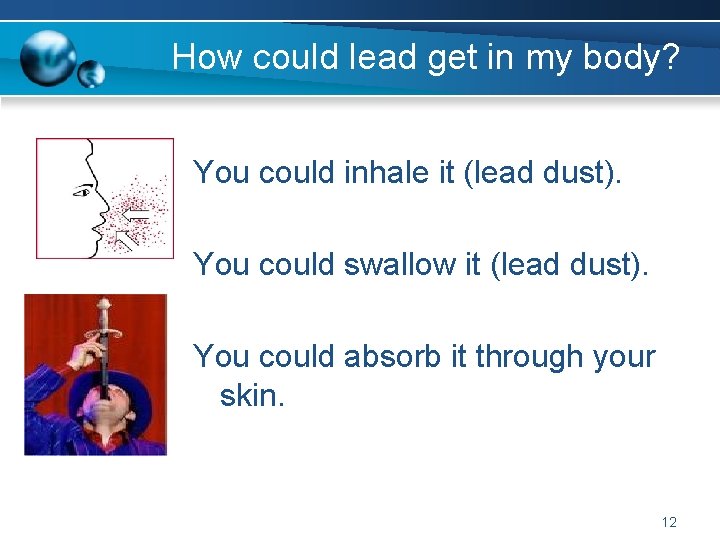 How could lead get in my body?

You could inhale it (lead dust).

You could swallow it (lead dust).

You could absorb it through your skin.

12